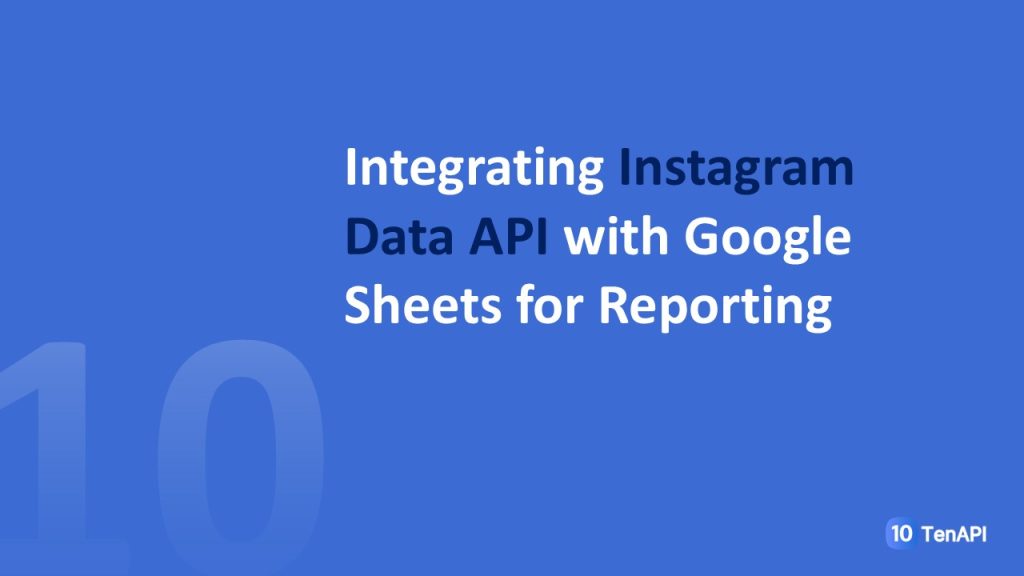 Integrating Instagram Data API with Google Sheets for Reporting

10

10 TenAPI